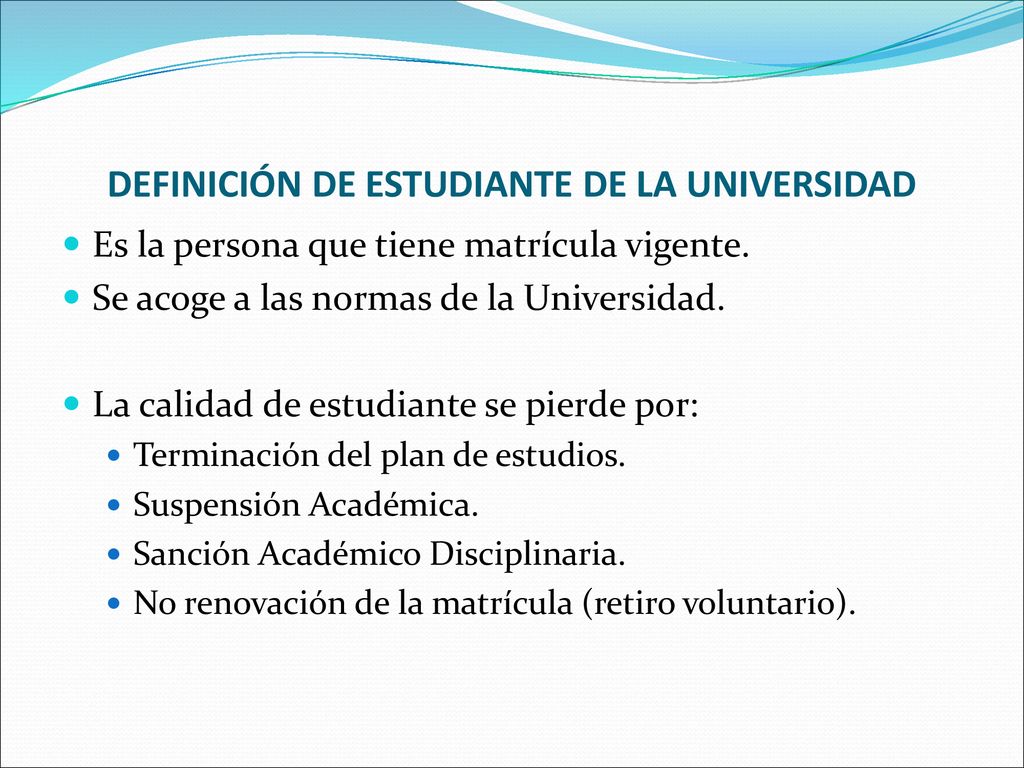 DEFINICIÓN DE ESTUDIANTE DE LA UNIVERSIDAD

- Es la persona que tiene matrícula vigente.
- Se acoge a las normas de la Universidad.

- La calidad de estudiante se pierde por:
  - Terminación del plan de estudios.
  - Suspensión Académica.
  - Sanción Académico Disciplinaria.
  - No renovación de la matrícula (retiro voluntario).